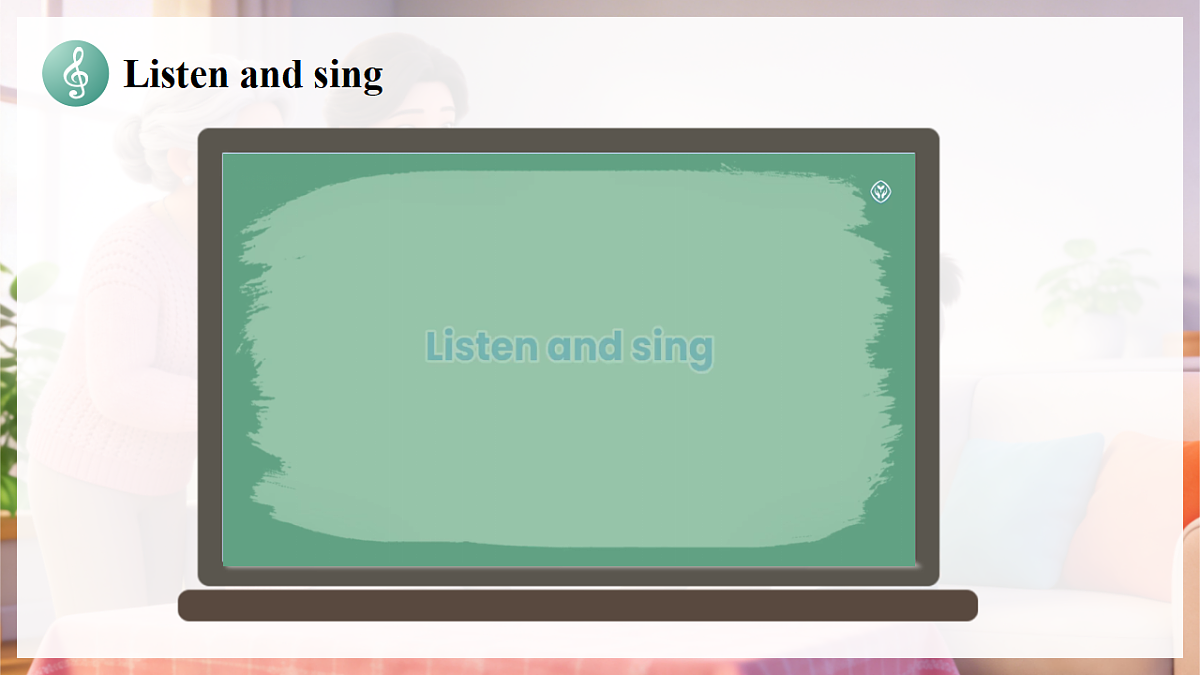 Listen and sing

Listen and sing